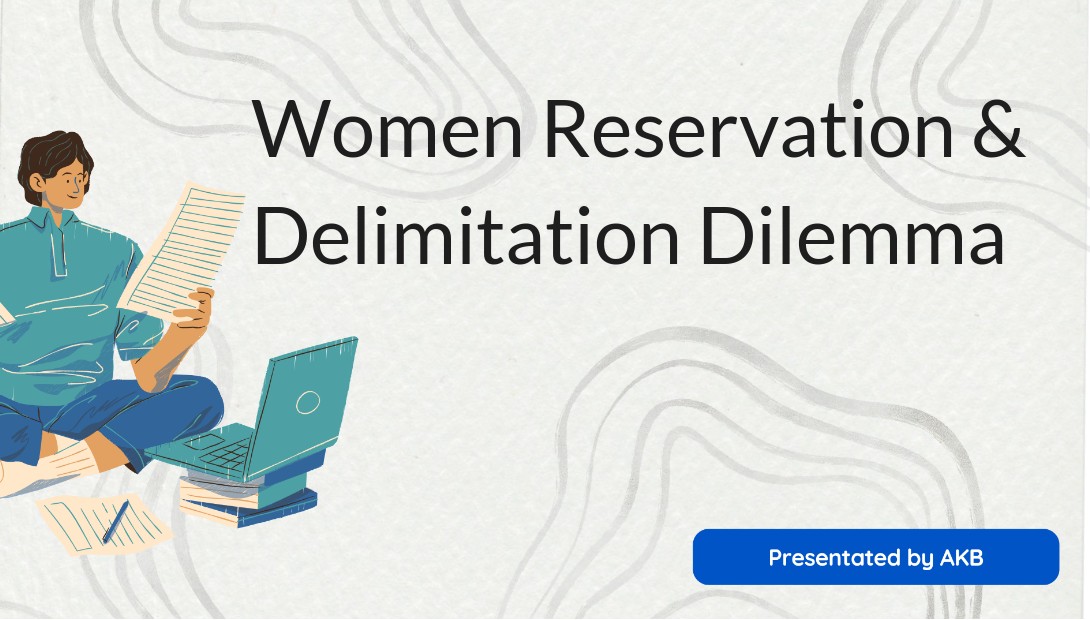 Women Reservation & Delimitation Dilemma

Presentated by AKB